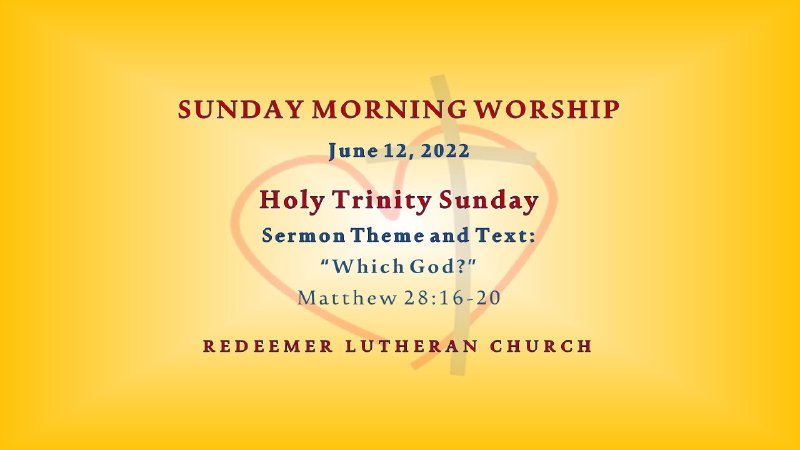 SUNDAY MORNING WORSHIP

June 12, 2022

Holy Trinity Sunday

Sermon Theme and Text:

"Which God?"

Matthew 28:16-20

REDEEMER LUTHERAN CHURCH